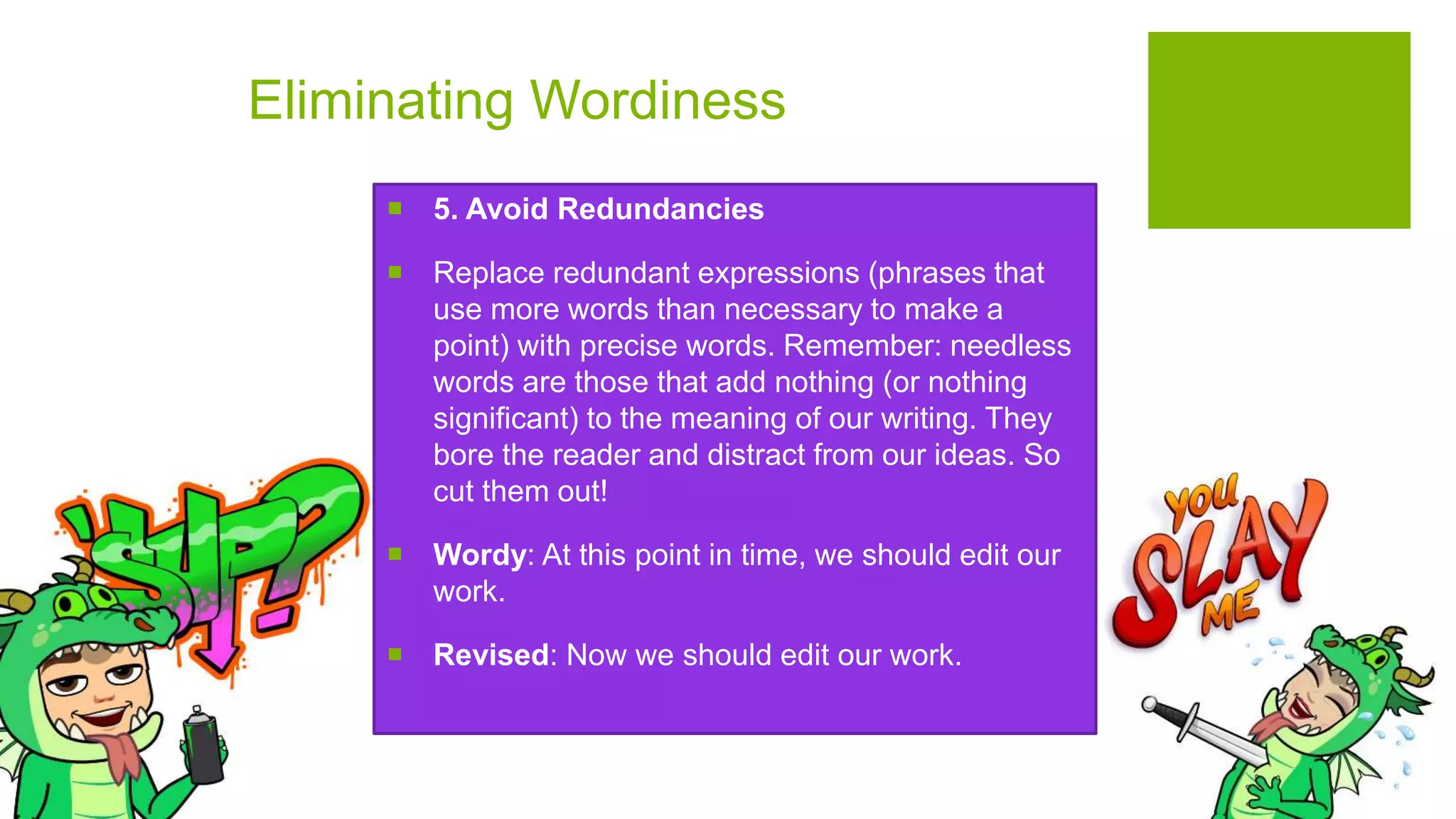 Eliminating Wordiness

5. Avoid Redundancies

Replace redundant expressions (phrases that use more words than necessary to make a point) with precise words. Remember: needless words are those that add nothing (or nothing significant) to the meaning of our writing. They bore the reader and distract from our ideas. So cut them out!

Wordy: At this point in time, we should edit our work.

Revised: Now we should edit our work.

'SUP?

YOU SLAY ME